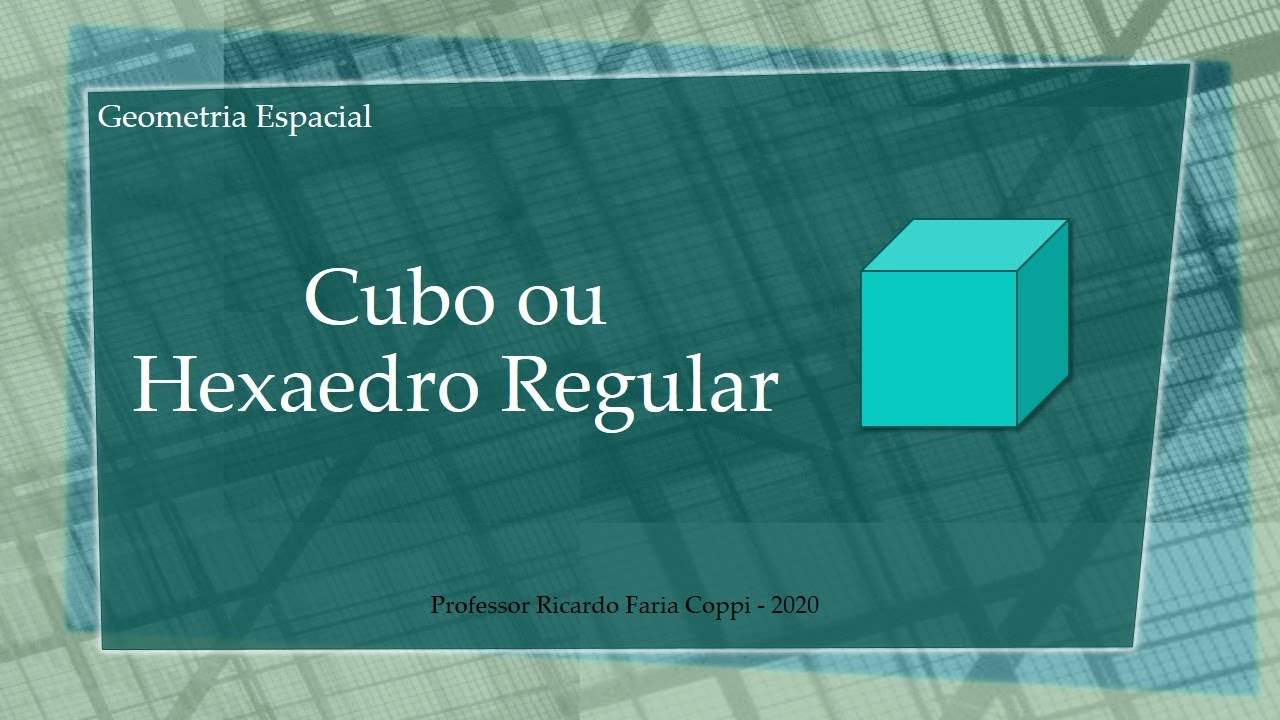 Geometria Espacial

Cubo ou
Hexaedro Regular

Professor Ricardo Faria Coppi - 2020